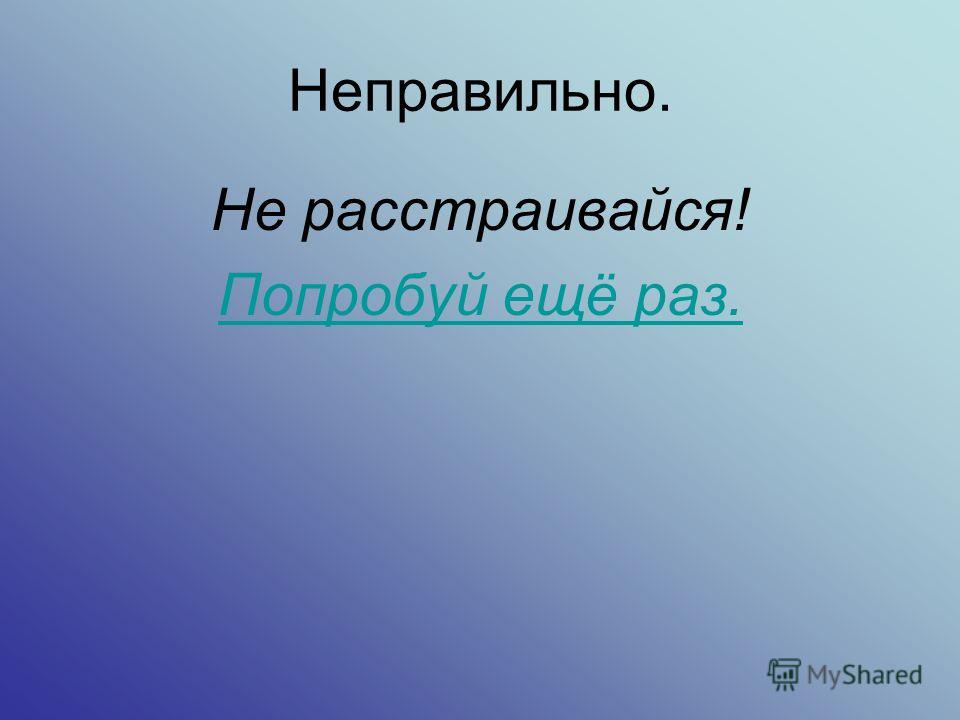 Неправильно.

Не расстраивайся!

Попробуй ещё раз.

MyShared